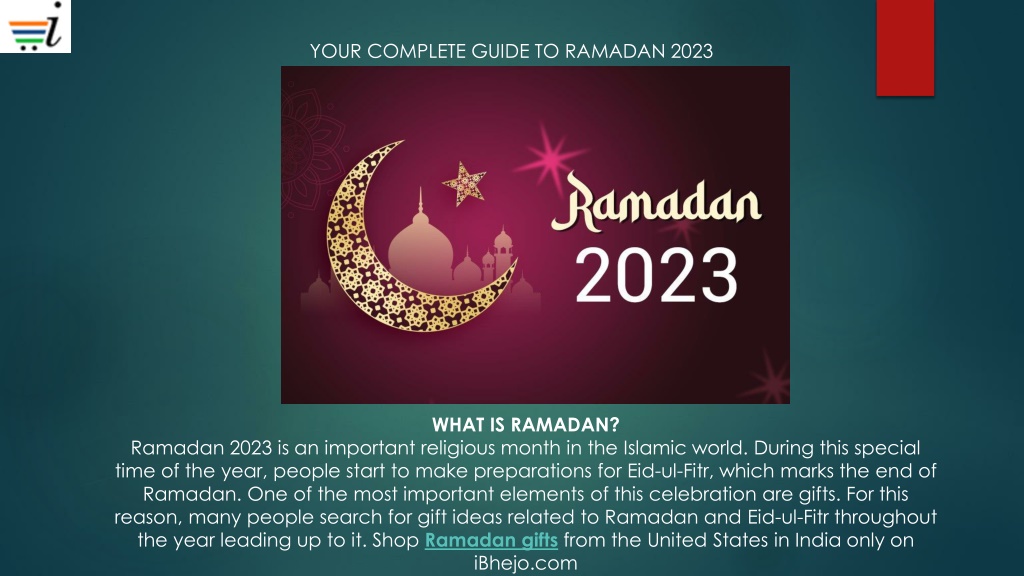 i

YOUR COMPLETE GUIDE TO RAMADAN 2023

Ramadan
2023

WHAT IS RAMADAN?
Ramadan 2023 is an important religious month in the Islamic world. During this special time of the year, people start to make preparations for Eid-ul-Fitr, which marks the end of Ramadan. One of the most important elements of this celebration are gifts. For this reason, many people search for gift ideas related to Ramadan and Eid-ul-Fitr throughout the year leading up to it. Shop Ramadan gifts from the United States in India only on iBhejo.com